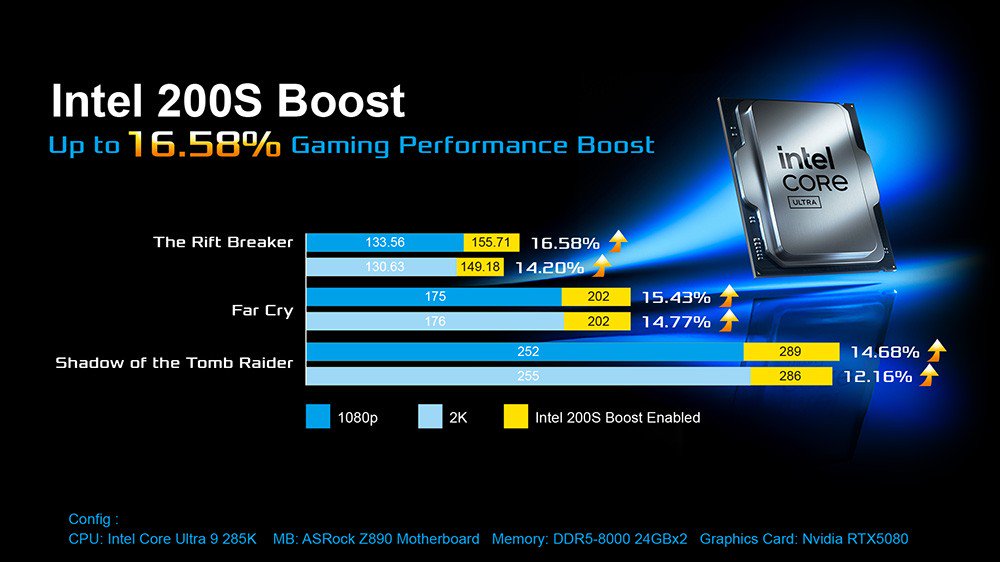 Intel 200S Boost
Up to 16.58% Gaming Performance Boost

intel CORE ULTRA

The Rift Breaker
133.56 155.71 16.58%
130.63 149.18 14.20%

Far Cry
175 202 15.43%
176 202 14.77%

Shadow of the Tomb Raider
252 289 14.68%
255 286 12.16%

1080p 2K Intel 200S Boost Enabled

Config :
CPU: Intel Core Ultra 9 285K MB: ASRock Z890 Motherboard Memory: DDR5-8000 24GBx2 Graphics Card: Nvidia RTX5080